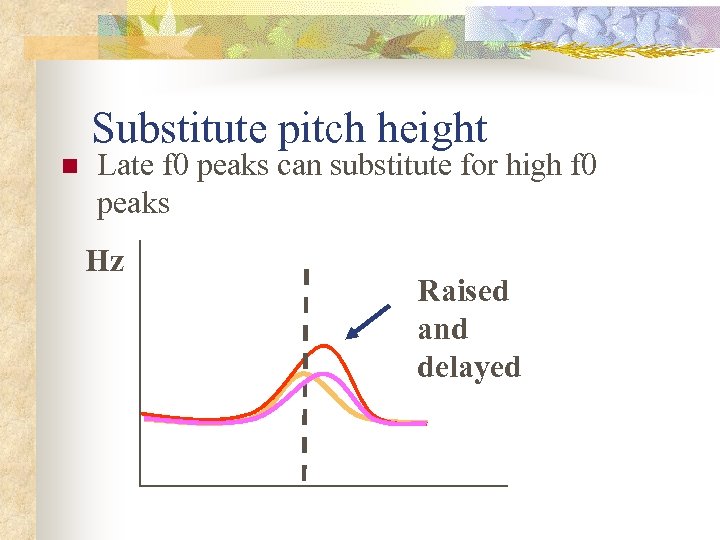 Substitute pitch height

Late f0 peaks can substitute for high f0 peaks

Hz

Raised and delayed